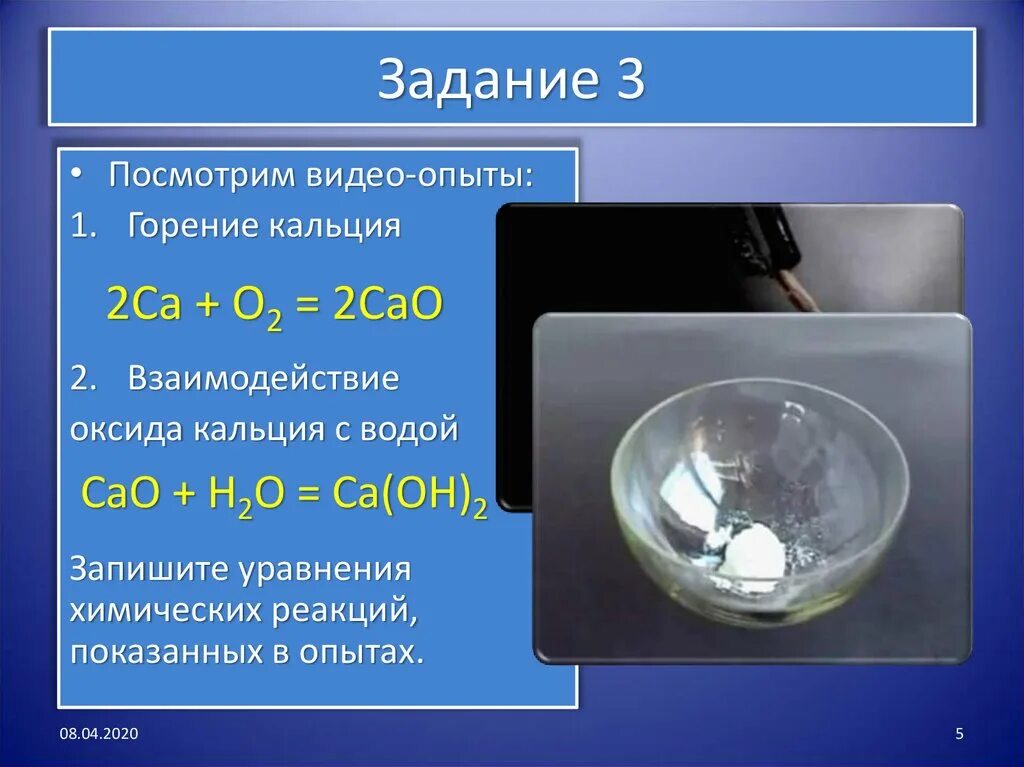 Задание 3

• Посмотрим видео-опыты:

1. Горение кальция

$2Ca + O_2 = 2CaO$

2. Взаимодействие оксида кальция с водой

$CaO + H_2O = Ca(OH)_2$

Запишите уравнения химических реакций, показанных в опытах.

08.04.2020

5